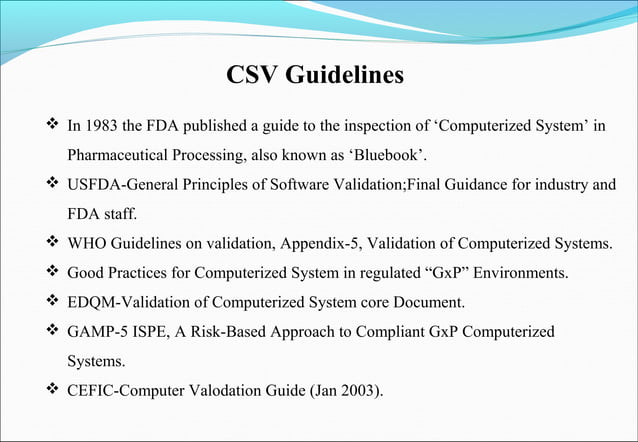 CSV Guidelines

❖ In 1983 the FDA published a guide to the inspection of ‘Computerized System’ in Pharmaceutical Processing, also known as ‘Bluebook’.

❖ USFDA-General Principles of Software Validation;Final Guidance for industry and FDA staff.

❖ WHO Guidelines on validation, Appendix-5, Validation of Computerized Systems.

❖ Good Practices for Computerized System in regulated “GxP” Environments.

❖ EDQM-Validation of Computerized System core Document.

❖ GAMP-5 ISPE, A Risk-Based Approach to Compliant GxP Computerized Systems.

❖ CEFIC-Computer Valodation Guide (Jan 2003).